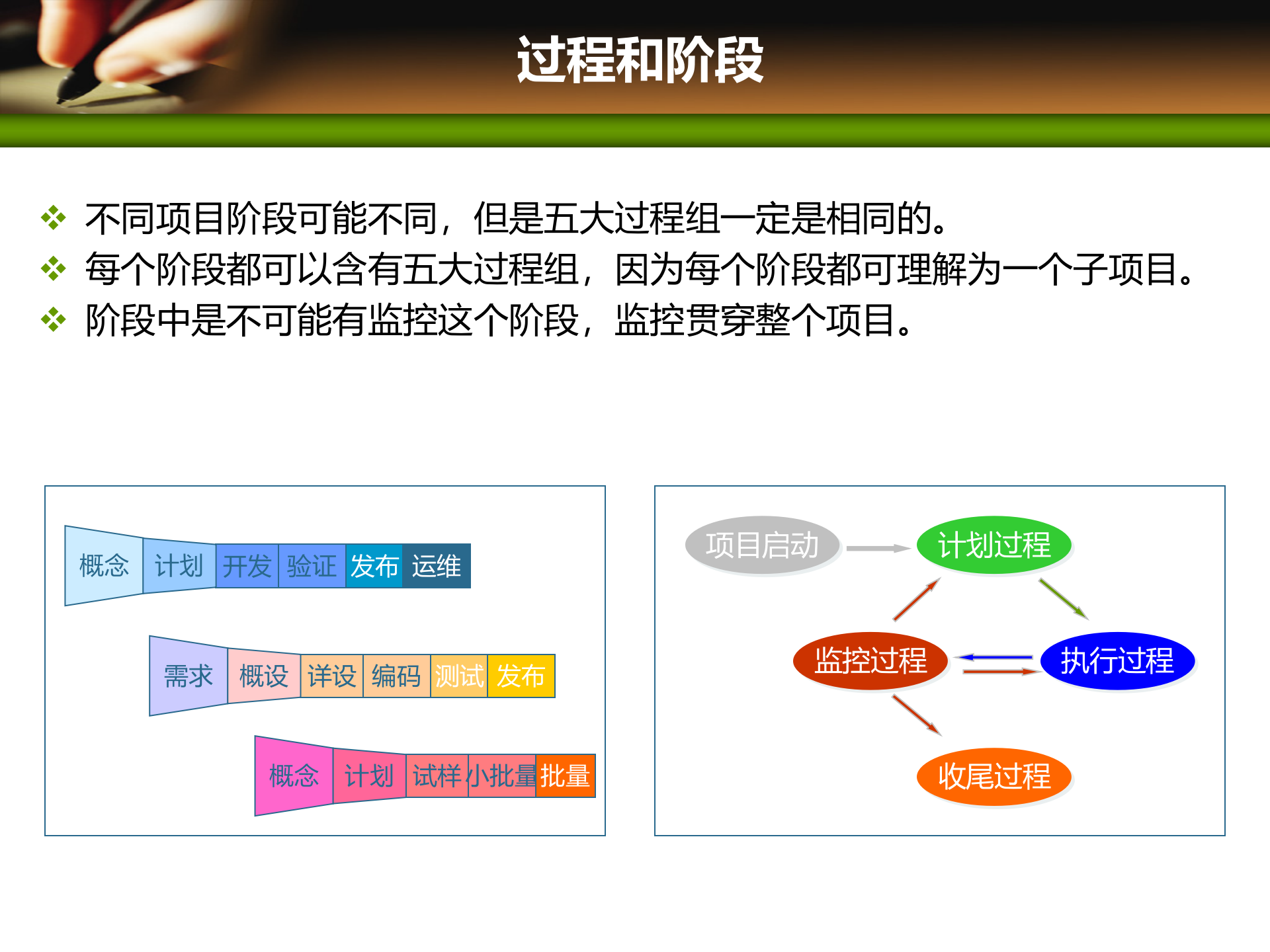 过程和阶段

❖ 不同项目阶段可能不同，但是五大过程组一定是相同的。
❖ 每个阶段都可以含有五大过程组，因为每个阶段都可理解为一个子项目。
❖ 阶段中是不可能有监控这个阶段，监控贯穿整个项目。

概念 计划 开发 验证 发布 运维

需求 概设 详设 编码 测试 发布

概念 计划 试样 小批量 批量

项目启动
计划过程
监控过程
执行过程
收尾过程